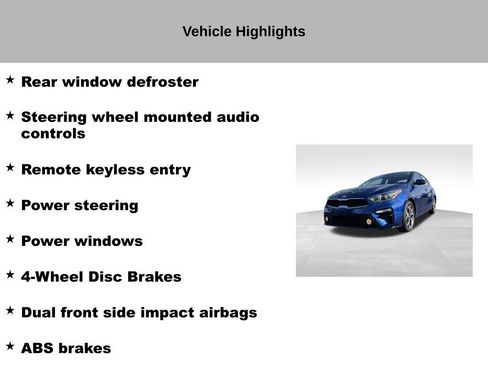 Vehicle Highlights

★ Rear window defroster

★ Steering wheel mounted audio controls

★ Remote keyless entry

★ Power steering

★ Power windows

★ 4-Wheel Disc Brakes

★ Dual front side impact airbags

★ ABS brakes